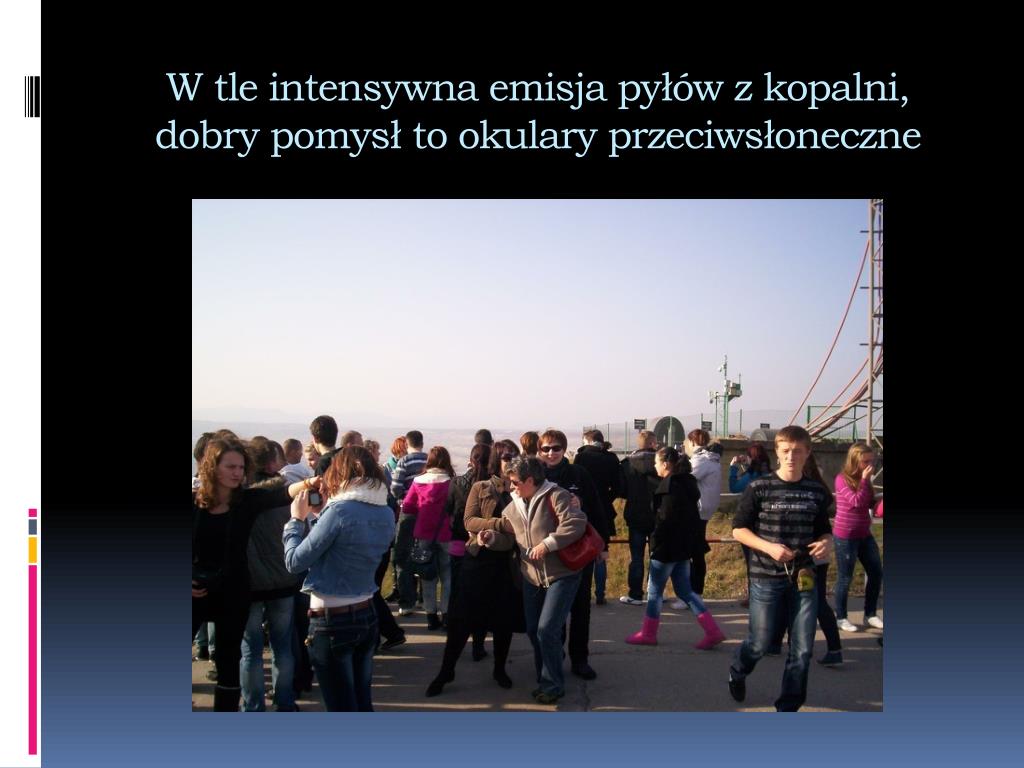 W tle intensywna emisja pyłów z kopalni, dobry pomysł to okulary przeciwsłoneczne